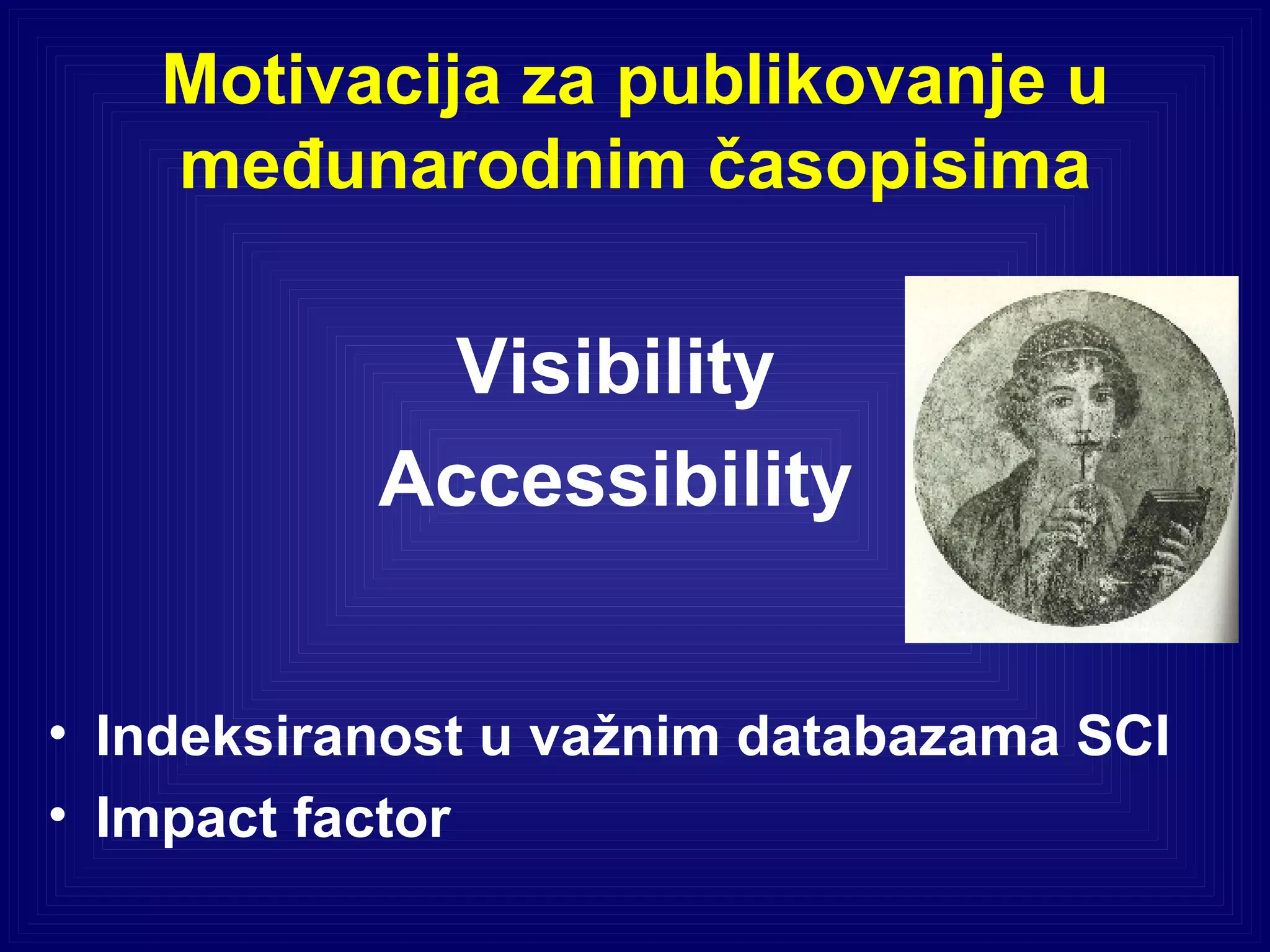 Motivacija za publikovanje u međunarodnim časopisima

Visibility
Accessibility

• Indeksiranost u važnim databazama SCI
• Impact factor